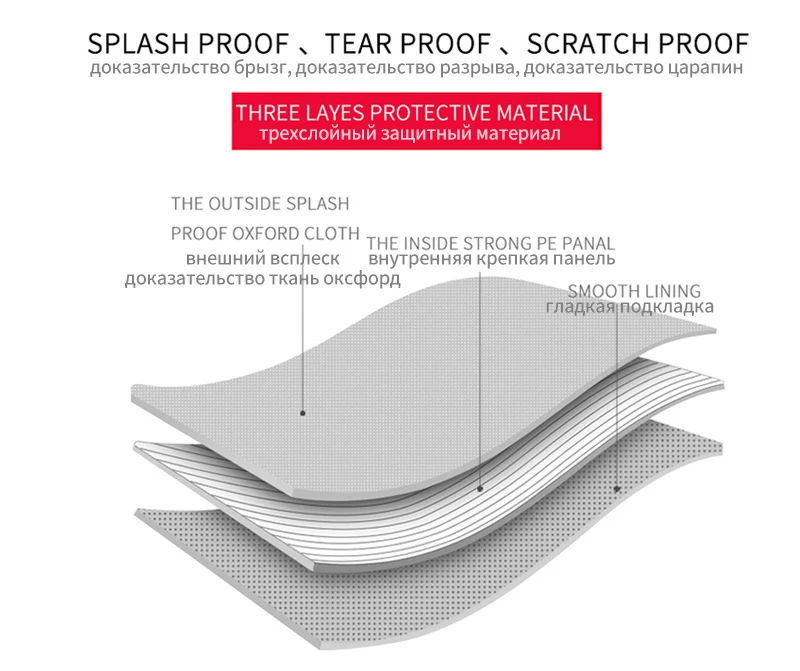 SPLASH PROOF 、TEAR PROOF 、SCRATCH PROOF
доказательство брызг, доказательство разрыва, доказательство царапин

THREE LAYES PROTECTIVE MATERIAL
трехслойный защитный материал

THE OUTSIDE SPLASH

PROOF OXFORD CLOTH
внешний всплеск
доказательство ткань оксфорд

THE INSIDE STRONG PE PANAL
внутренняя крепкая панель

SMOOTH LINING
гладкая подкладка